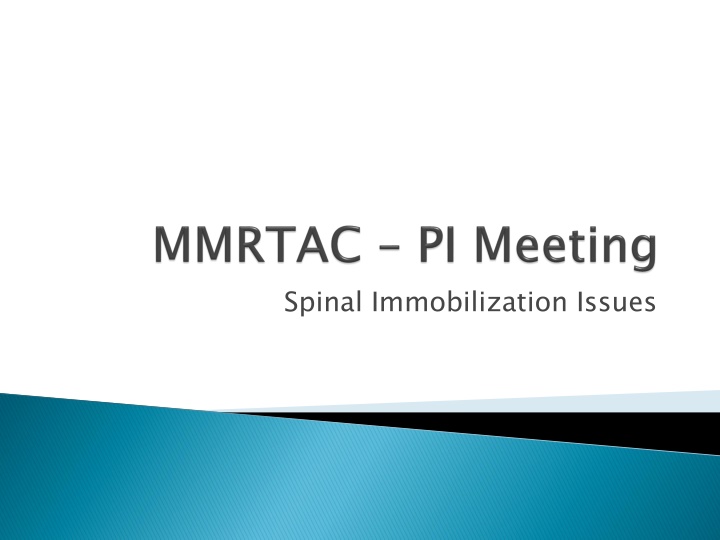 MMRTAC – PI Meeting

Spinal Immobilization Issues